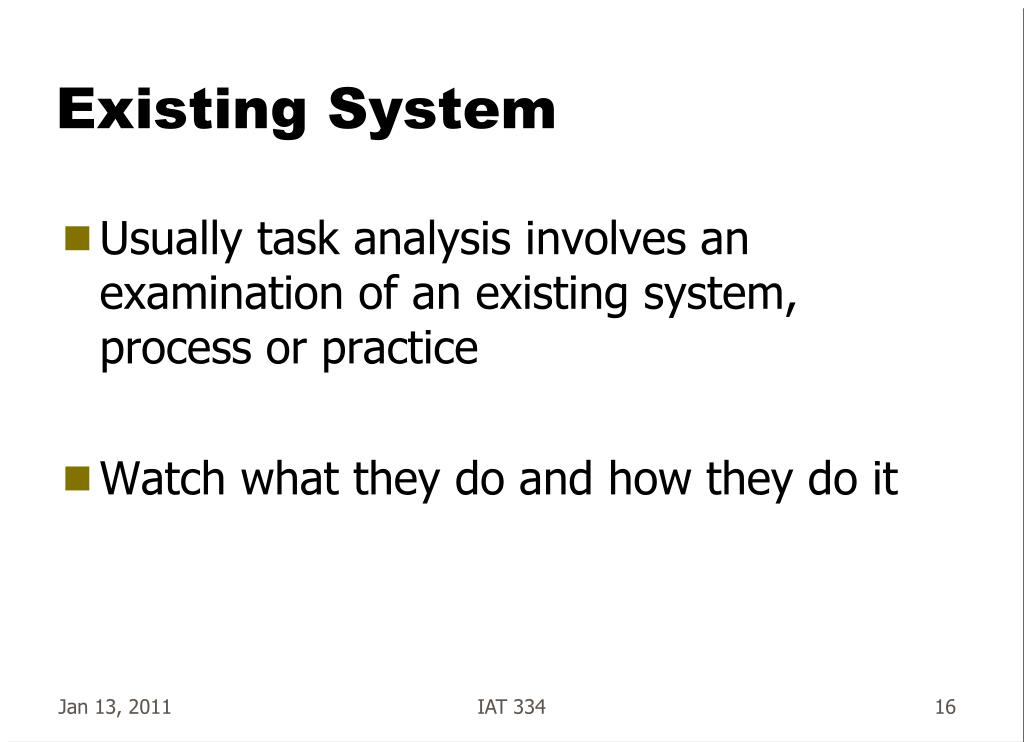 Existing System

Usually task analysis involves an examination of an existing system, process or practice

Watch what they do and how they do it

Jan 13, 2011

IAT 334

16